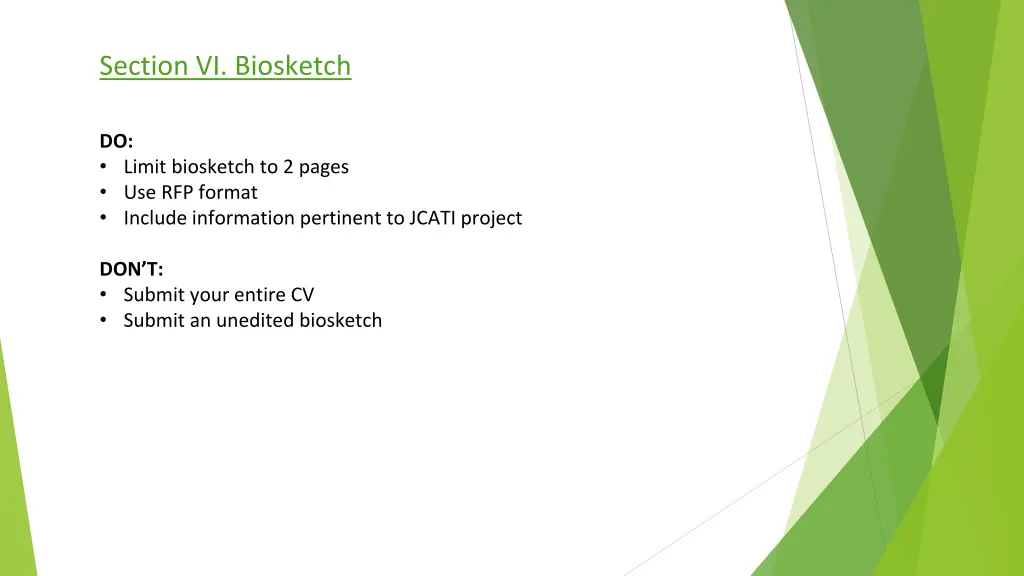 Section VI. Biosketch

DO:
• Limit biosketch to 2 pages
• Use RFP format
• Include information pertinent to JCATI project

DON'T:
• Submit your entire CV
• Submit an unedited biosketch